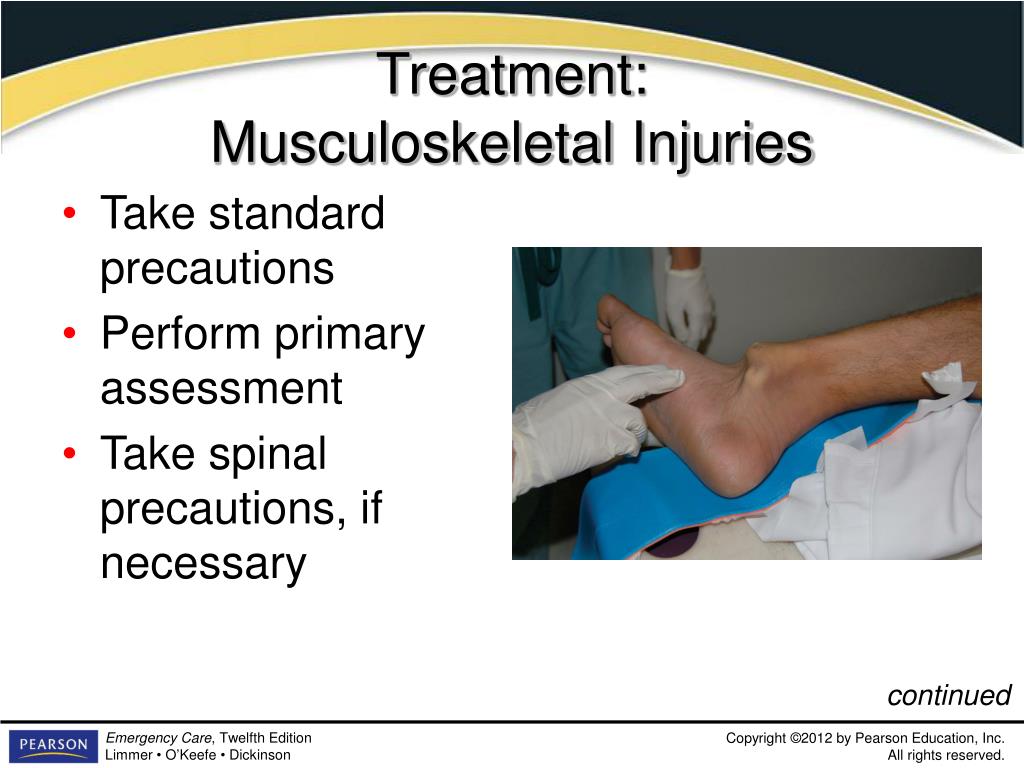 Treatment:
Musculoskeletal Injuries

• Take standard precautions
• Perform primary assessment
• Take spinal precautions, if necessary

continued

PEARSON

Emergency Care, Twelfth Edition
Limmer • O'Keefe • Dickinson

Copyright ©2012 by Pearson Education, Inc.
All rights reserved.